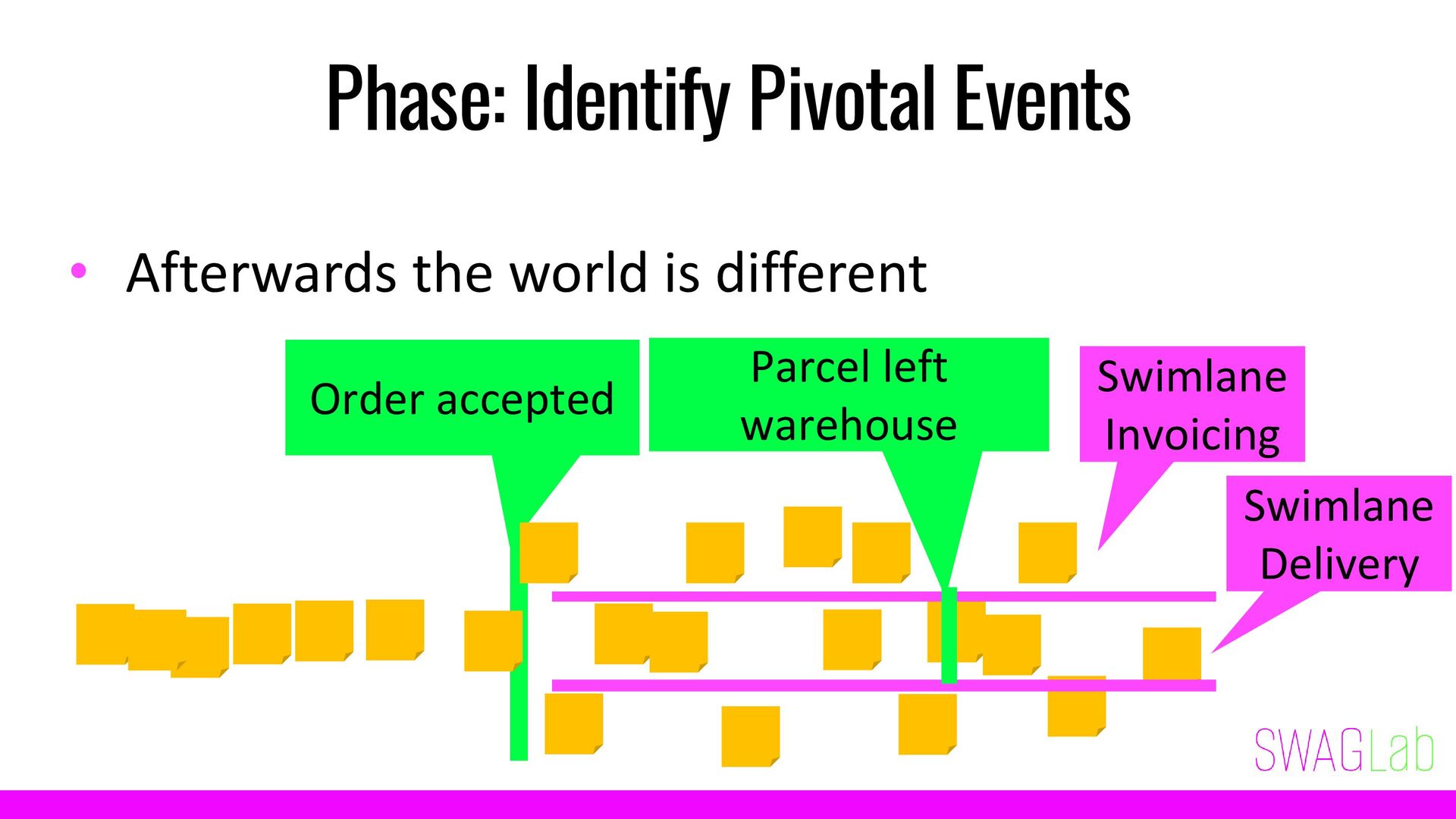 Phase: Identify Pivotal Events

• Afterwards the world is different

Order accepted

Parcel left warehouse

Swimlane Invoicing

Swimlane Delivery

SWAGLab